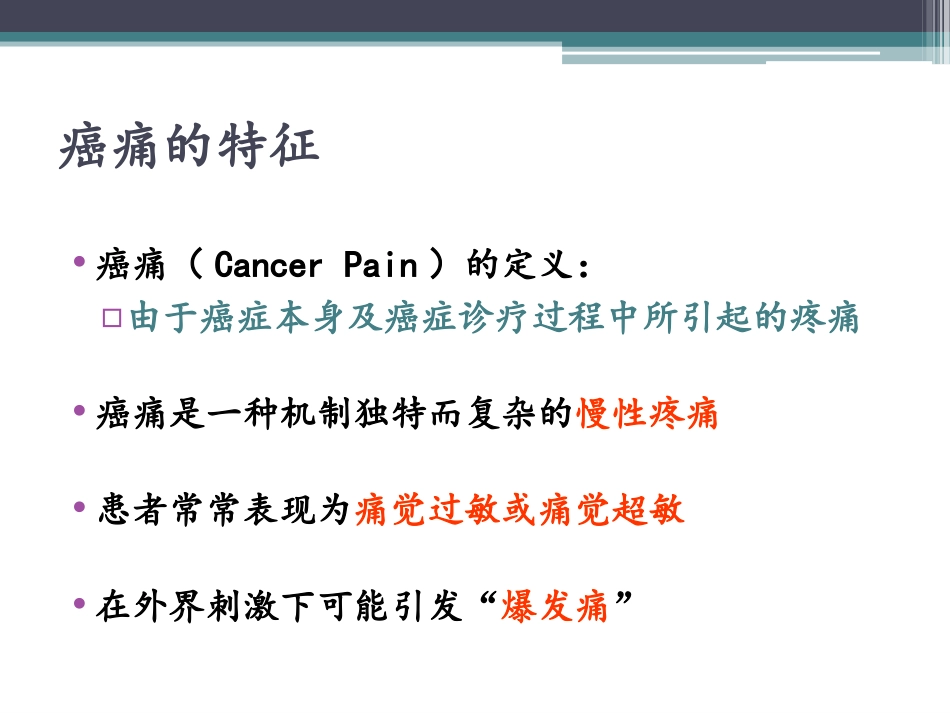 癌痛的特征

• 癌痛（Cancer Pain）的定义：
 □ 由于癌症本身及癌症诊疗过程中所引起的疼痛

• 癌痛是一种机制独特而复杂的慢性疼痛

• 患者常常表现为痛觉过敏或痛觉超敏

• 在外界刺激下可能引发“爆发痛”